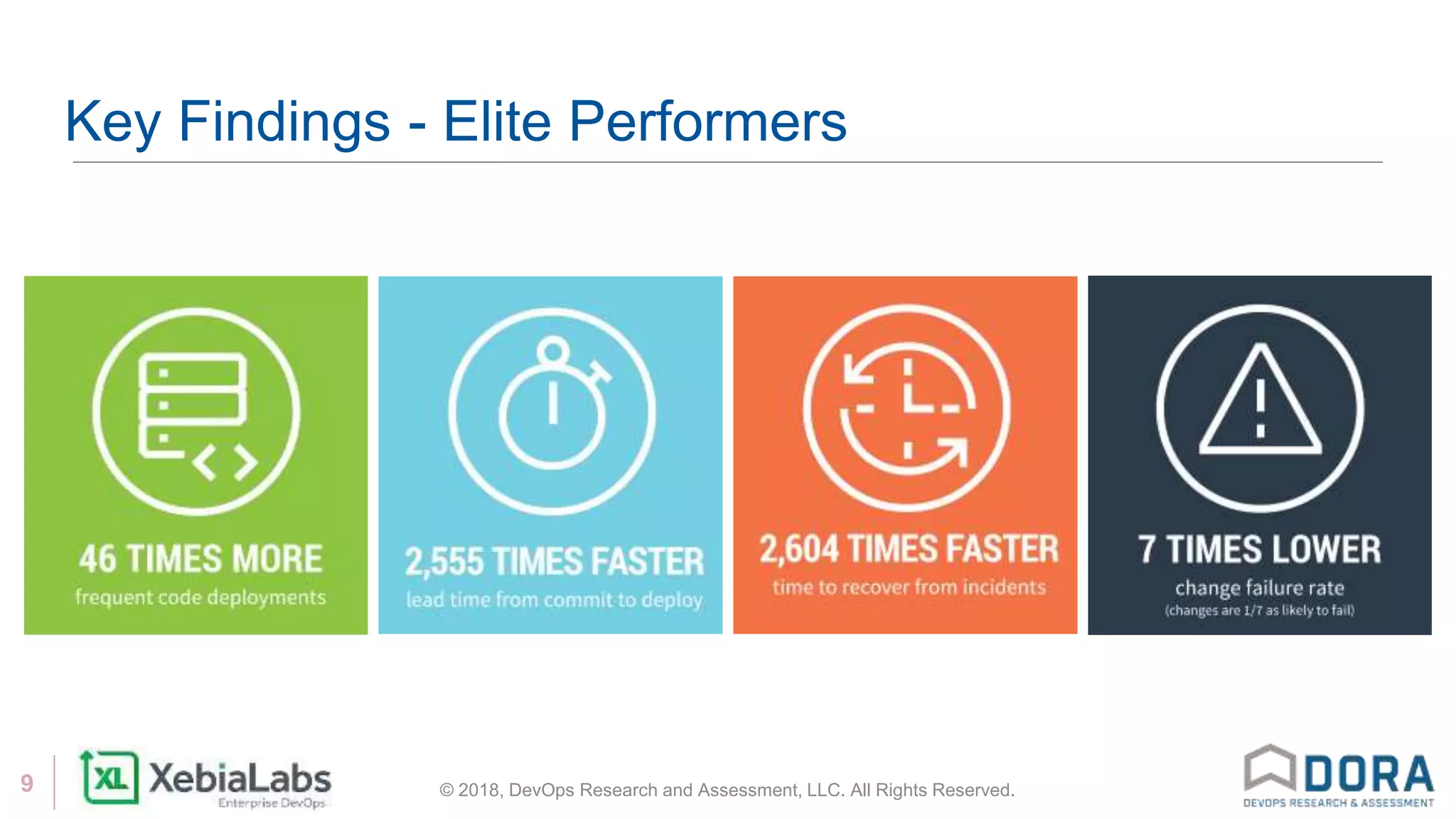 Key Findings - Elite Performers

46 TIMES MORE
frequent code deployments

2,555 TIMES FASTER
lead time from commit to deploy

2,604 TIMES FASTER
time to recover from incidents

7 TIMES LOWER
change failure rate
(changes are 1/7 as likely to fail)

9

XL XebiaLabs
Enterprise DevOps

© 2018, DevOps Research and Assessment, LLC. All Rights Reserved.

DORA
DEVOPS RESEARCH & ASSESSMENT